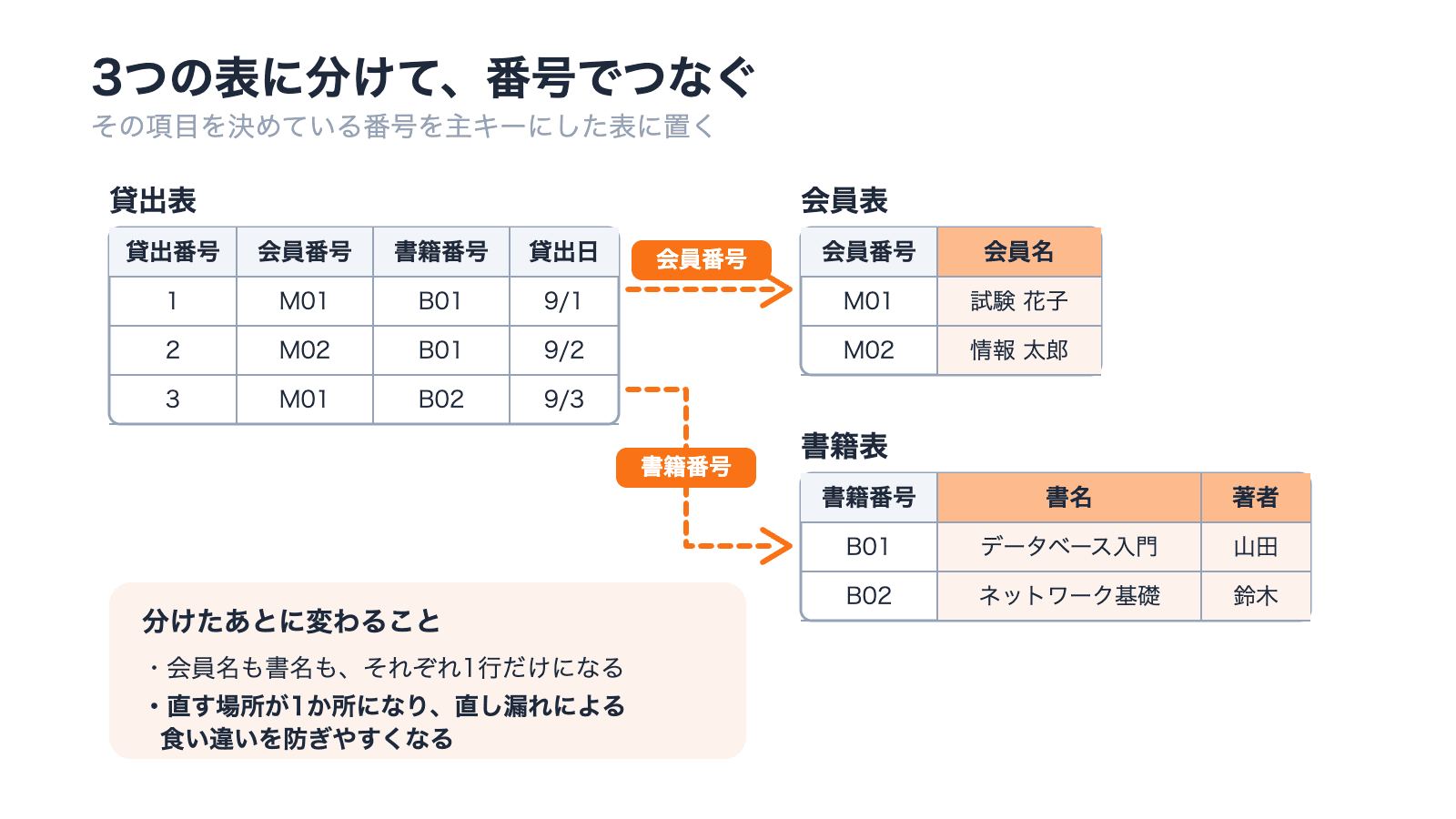 3つの表に分けて、番号でつなぐ

その項目を決めている番号を主キーにした表に置く

貸出表

| 貸出番号 | 会員番号 | 書籍番号 | 貸出日 |
|---|---|---|---|
| 1 | M01 | B01 | 9/1 |
| 2 | M02 | B01 | 9/2 |
| 3 | M01 | B02 | 9/3 |

会員番号

書籍番号

会員表

| 会員番号 | 会員名 |
|---|---|
| M01 | 試験 花子 |
| M02 | 情報 太郎 |

書籍表

| 書籍番号 | 書名 | 著者 |
|---|---|---|
| B01 | データベース入門 | 山田 |
| B02 | ネットワーク基礎 | 鈴木 |

分けたあとに変わること

・会員名も書名も、それぞれ1行だけになる
・直す場所が1か所になり、直し漏れによる食い違いを防ぎやすくなる